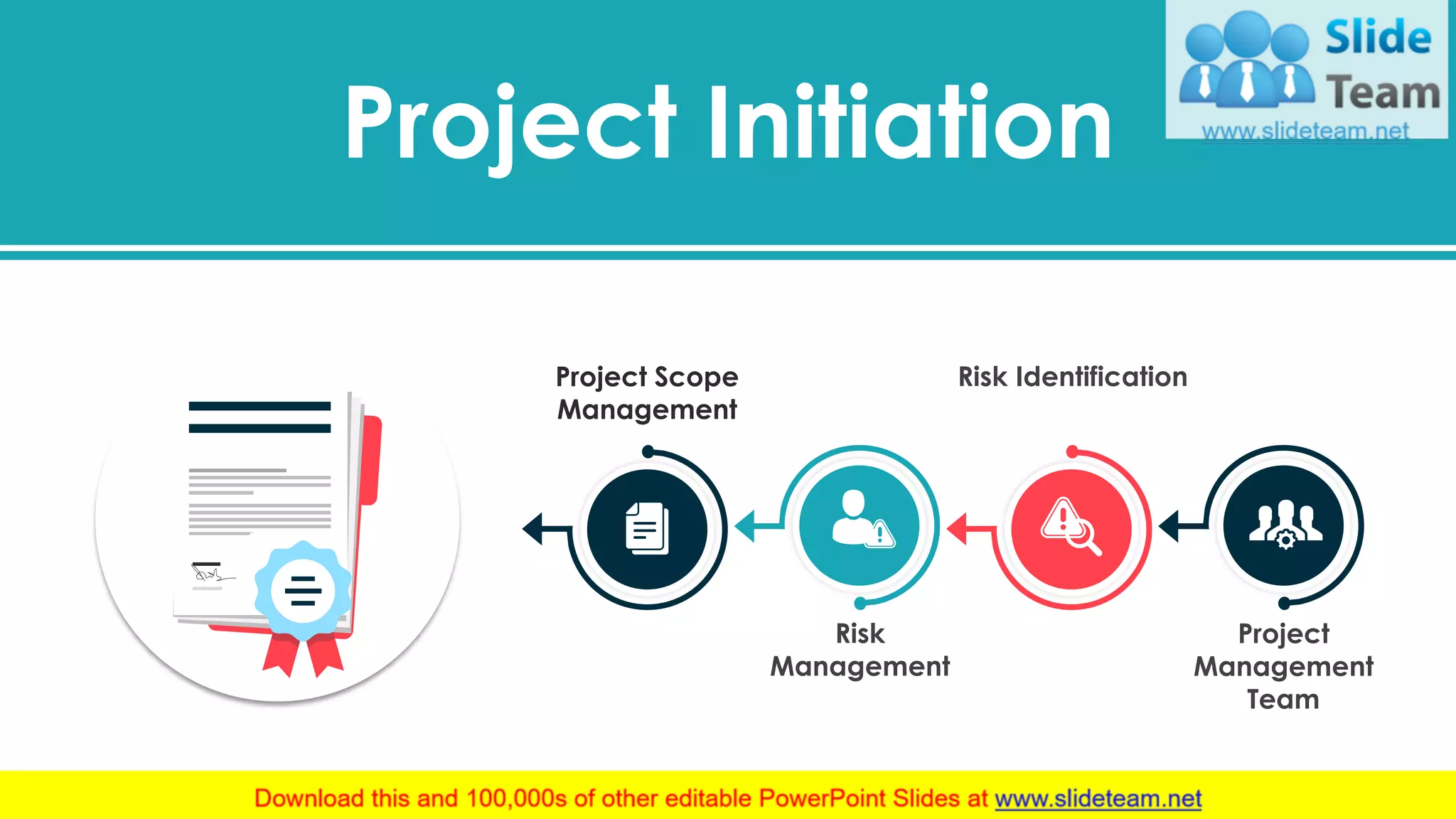 Project Initiation

Slide Team
www.slideteam.net

Project Scope Management

Risk Identification

Risk Management

Project Management Team

Download this and 100,000s of other editable PowerPoint Slides at www.slideteam.net